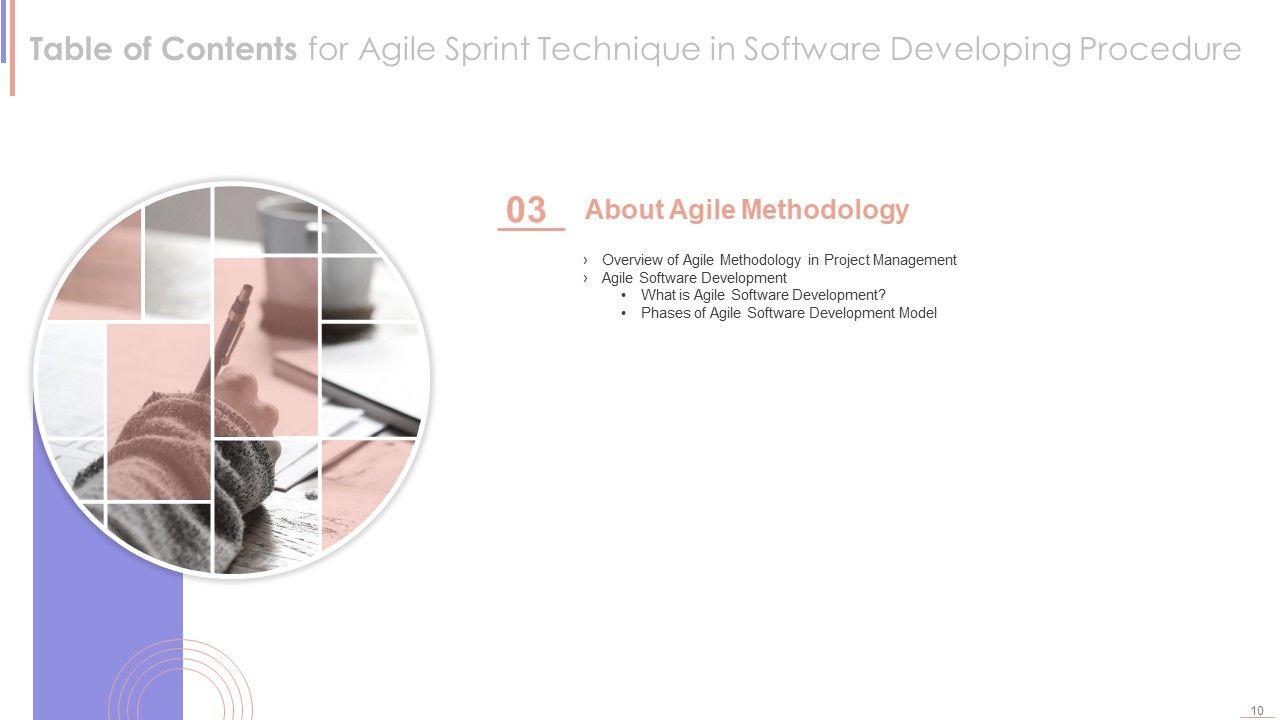 Table of Contents for Agile Sprint Technique in Software Developing Procedure

03

About Agile Methodology

› Overview of Agile Methodology in Project Management
› Agile Software Development
• What is Agile Software Development?
• Phases of Agile Software Development Model

10